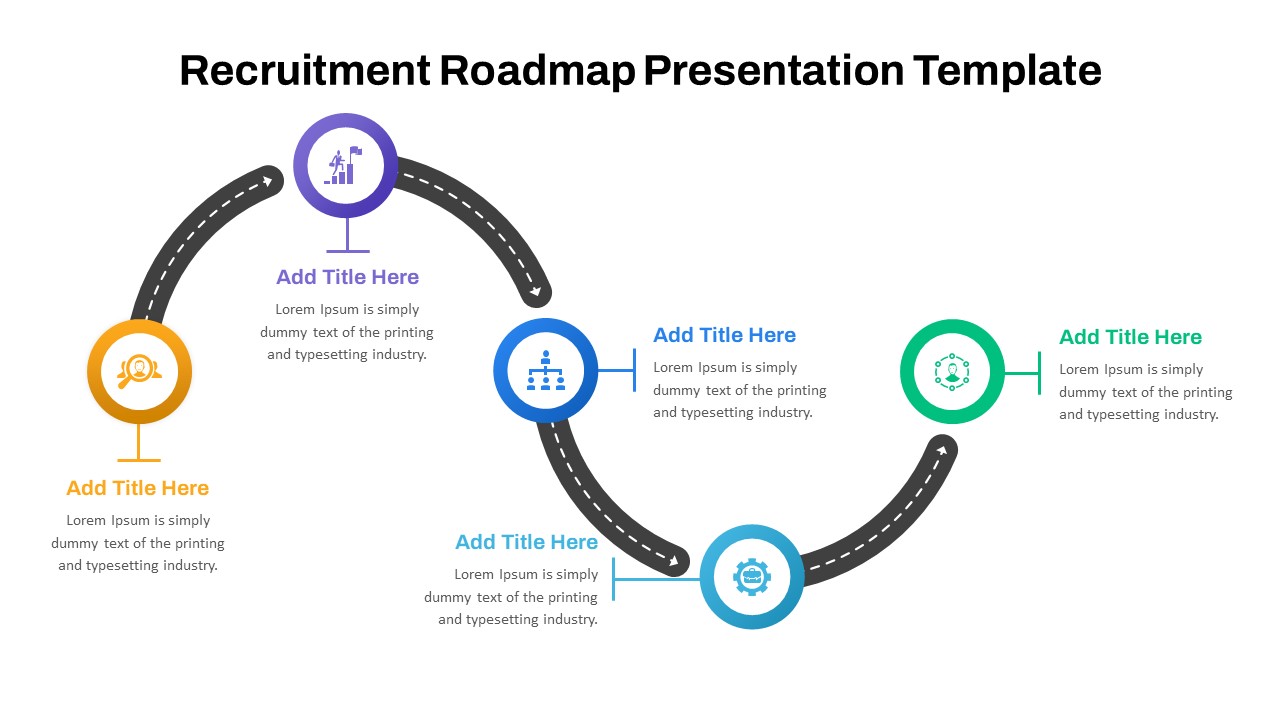 Recruitment Roadmap Presentation Template

Add Title Here
Lorem Ipsum is simply dummy text of the printing and typesetting industry.

Add Title Here
Lorem Ipsum is simply dummy text of the printing and typesetting industry.

Add Title Here
Lorem Ipsum is simply dummy text of the printing and typesetting industry.

Add Title Here
Lorem Ipsum is simply dummy text of the printing and typesetting industry.

Add Title Here
Lorem Ipsum is simply dummy text of the printing and typesetting industry.